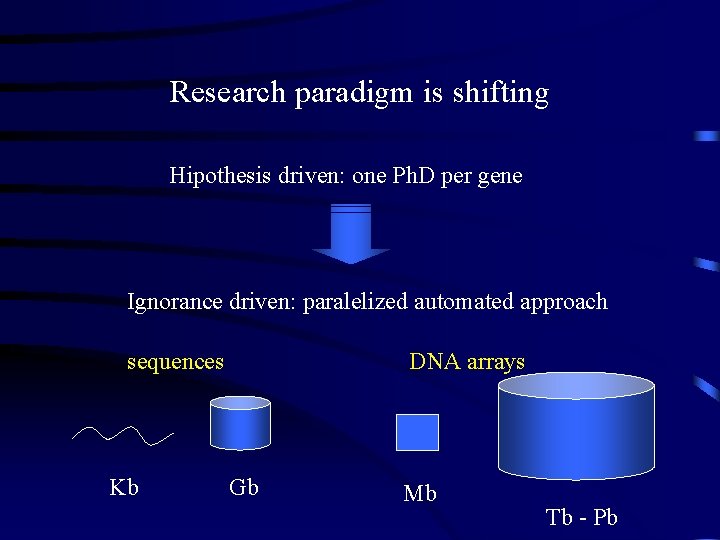 Research paradigm is shifting

Hipothesis driven: one PhD per gene

Ignorance driven: paralelized automated approach

sequences

DNA arrays

Kb

Gb

Mb

Tb - Pb